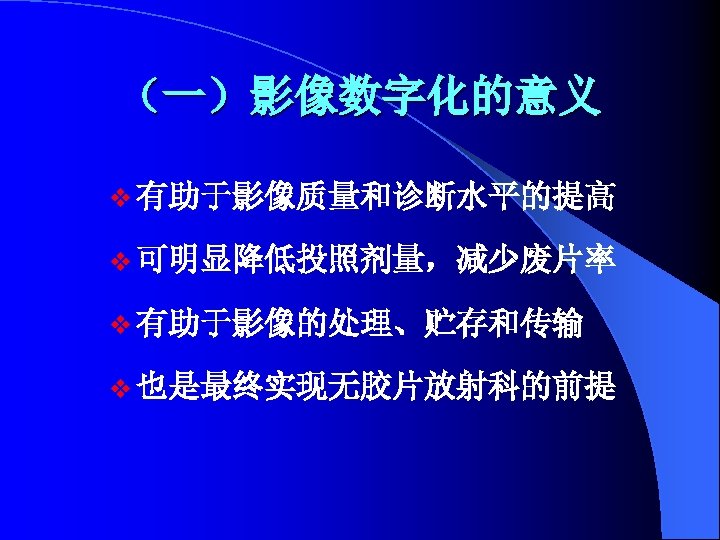 （一）影像数字化的意义

❖ 有助于影像质量和诊断水平的提高

❖ 可明显降低投照剂量，减少废片率

❖ 有助于影像的处理、贮存和传输

❖ 也是最终实现无胶片放射科的前提